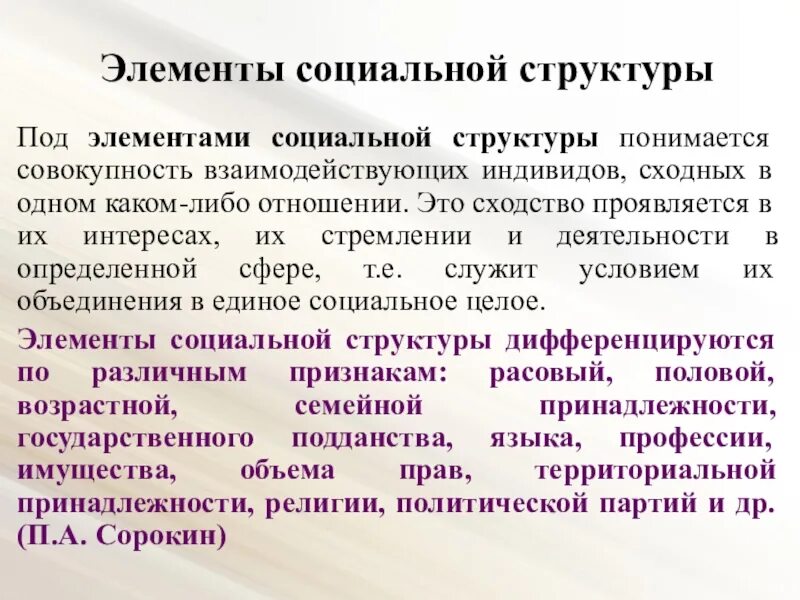 Элементы социальной структуры

Под элементами социальной структуры понимается совокупность взаимодействующих индивидов, сходных в одном каком-либо отношении. Это сходство проявляется в их интересах, их стремлении и деятельности в определенной сфере, т.е. служит условием их объединения в единое социальное целое.

Элементы социальной структуры дифференцируются по различным признакам: расовый, половой, возрастной, семейной принадлежности, государственного подданства, языка, профессии, имущества, объема прав, территориальной принадлежности, религии, политической партий и др. (П.А. Сорокин)